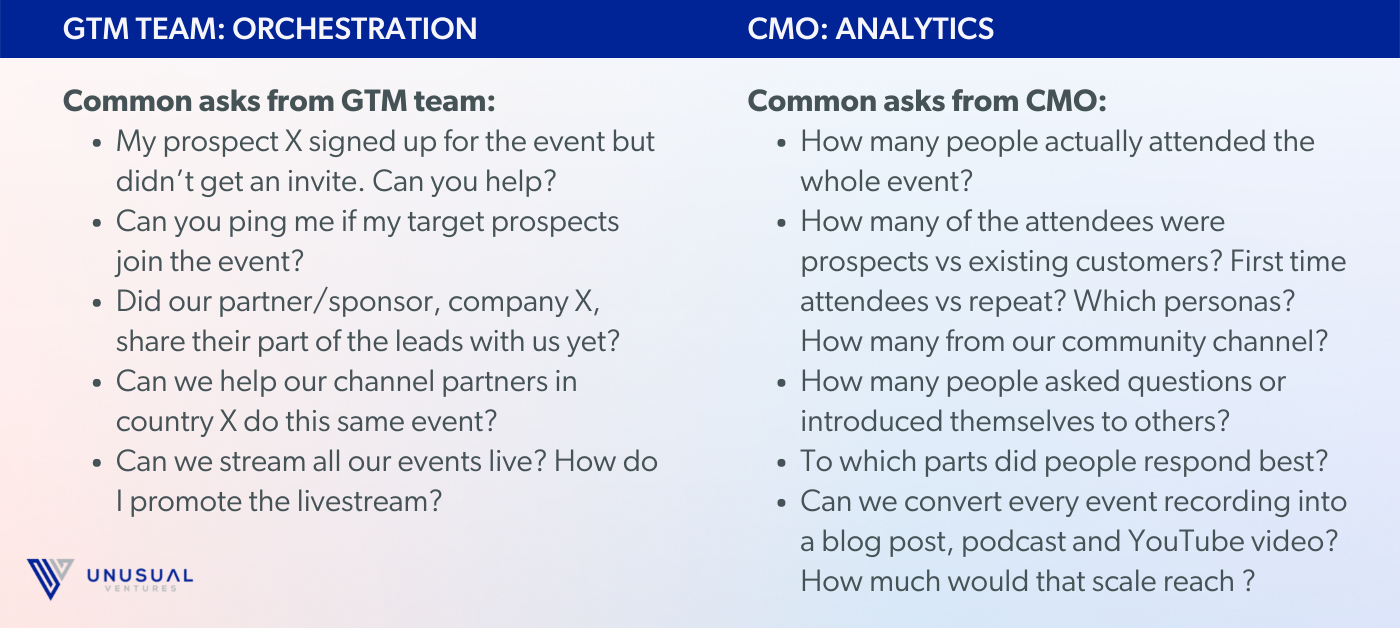 GTM TEAM: ORCHESTRATION

Common asks from GTM team:

- My prospect X signed up for the event but didn't get an invite. Can you help?
- Can you ping me if my target prospects join the event?
- Did our partner/sponsor, company X, share their part of the leads with us yet?
- Can we help our channel partners in country X do this same event?
- Can we stream all our events live? How do I promote the livestream?

UNUSUAL VENTURES

CMO: ANALYTICS

Common asks from CMO:

- How many people actually attended the whole event?
- How many of the attendees were prospects vs existing customers? First time attendees vs repeat? Which personas? How many from our community channel?
- How many people asked questions or introduced themselves to others?
- To which parts did people respond best?
- Can we convert every event recording into a blog post, podcast and YouTube video? How much would that scale reach ?